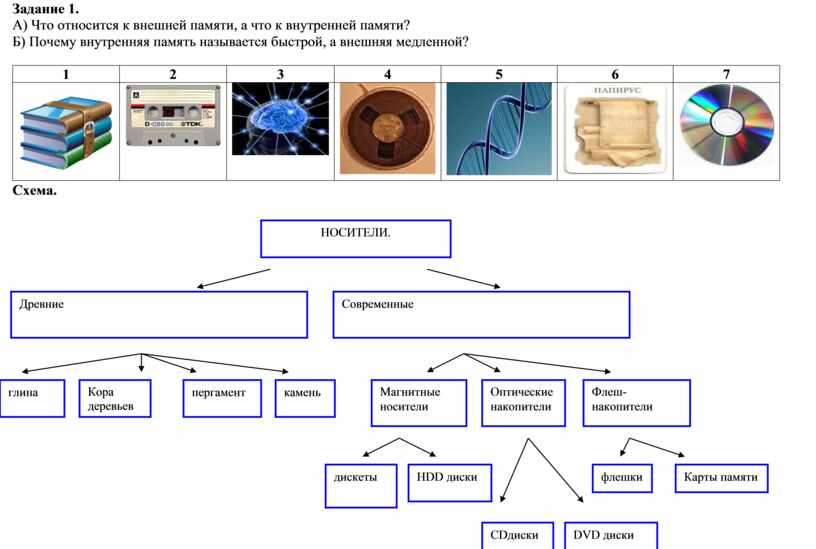 Задание 1.
А) Что относится к внешней памяти, а что к внутренней памяти?
Б) Почему внутренняя память называется быстрой, а внешняя медленной?

| 1 | 2 | 3 | 4 | 5 | 6 | 7 |
|---|---|---|---|---|---|---|
| | D-C60 TDK | | | | ПАПИРУС | |

Схема.

НОСИТЕЛИ.

Древние

Современные

глина

Кора деревьев

пергамент

камень

Магнитные носители

Оптические накопители

Флеш-накопители

дискеты

HDD диски

флешки

Карты памяти

CDдиски

DVD диски